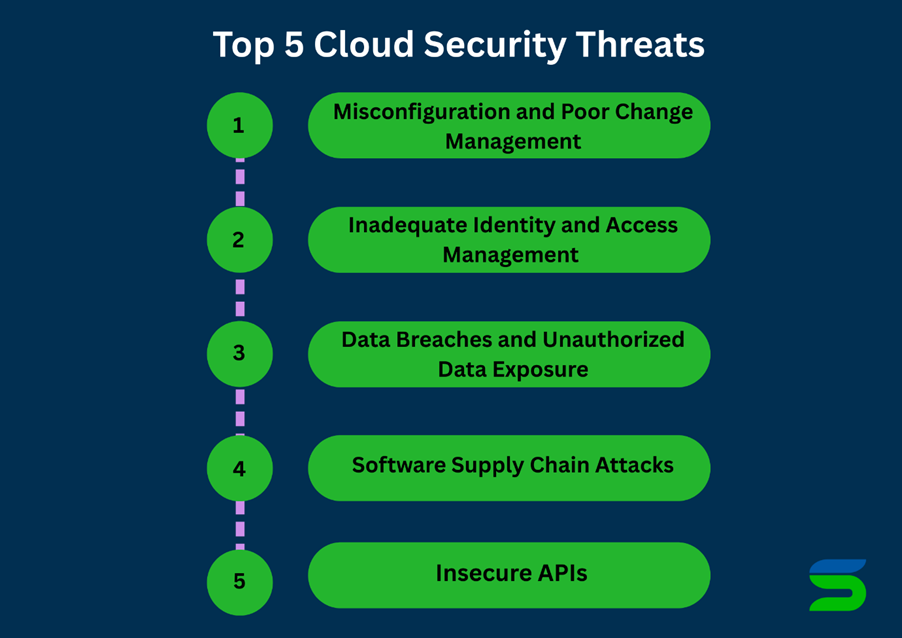 Top 5 Cloud Security Threats

1 Misconfiguration and Poor Change Management

2 Inadequate Identity and Access Management

3 Data Breaches and Unauthorized Data Exposure

4 Software Supply Chain Attacks

5 Insecure APIs